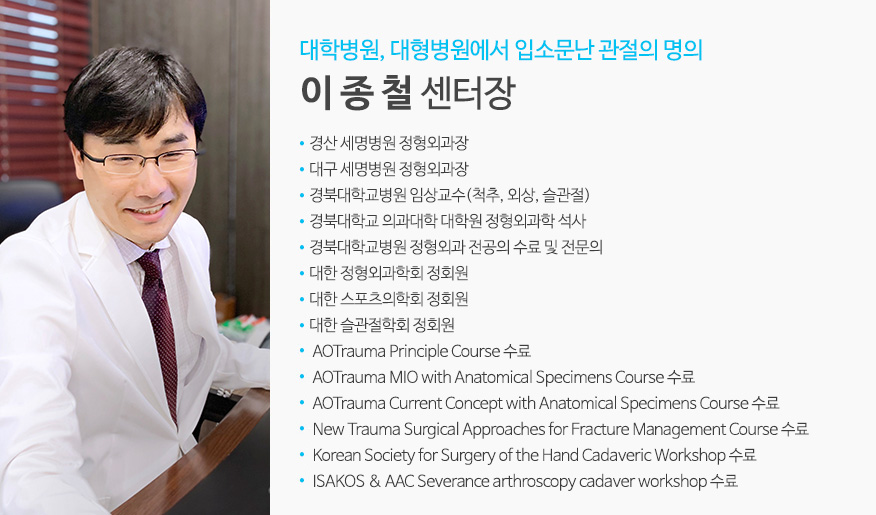 대학병원, 대형병원에서 입소문난 관절의 명의
이 종 철 센터장

• 경산 세명병원 정형외과장
• 대구 세명병원 정형외과장
• 경북대학교병원 임상교수(척추, 외상, 슬관절)
• 경북대학교 의과대학 대학원 정형외과학 석사
• 경북대학교병원 정형외과 전공의 수료 및 전문의
• 대한 정형외과학회 정회원
• 대한 스포츠의학회 정회원
• 대한 슬관절학회 정회원
• AOTrauma Principle Course 수료
• AOTrauma MIO with Anatomical Specimens Course 수료
• AOTrauma Current Concept with Anatomical Specimens Course 수료
• New Trauma Surgical Approaches for Fracture Management Course 수료
• Korean Society for Surgery of the Hand Cadaveric Workshop 수료
• ISAKOS & AAC Severance arthroscopy cadaver workshop 수료